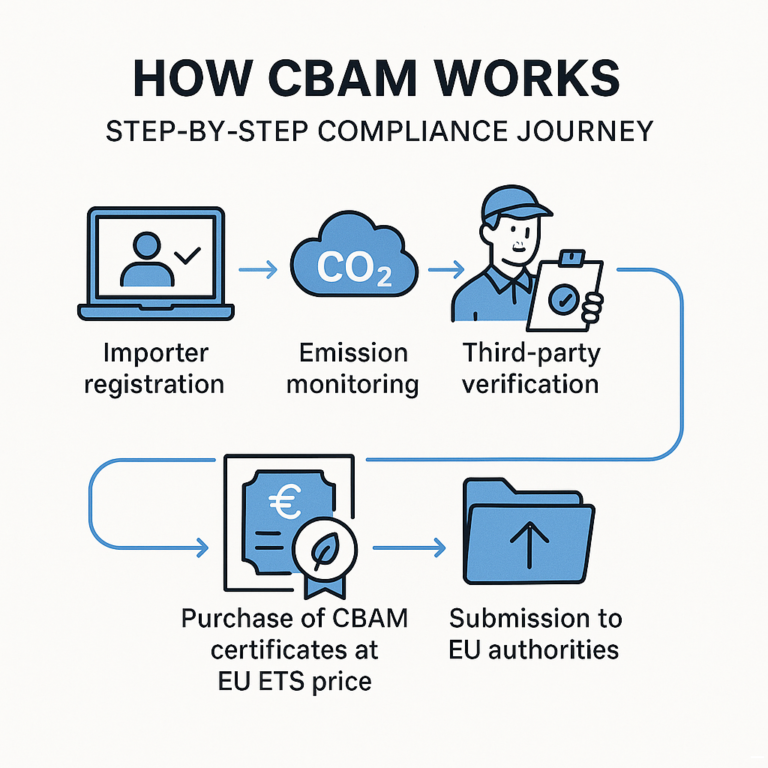 HOW CBAM WORKS

STEP-BY-STEP COMPLIANCE JOURNEY

Importer registration

$CO_2$

Emission monitoring

Third-party verification

€

Purchase of CBAM certificates at EU ETS price

Submission to EU authorities